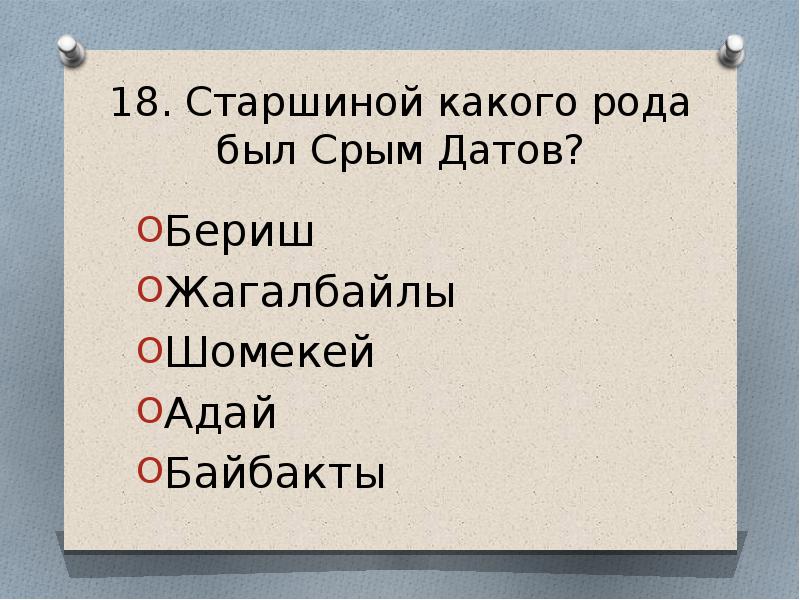 18. Старшиной какого рода был Срым Датов?

Бериш
Жагалбайлы
Шомекей
Адай
Байбакты